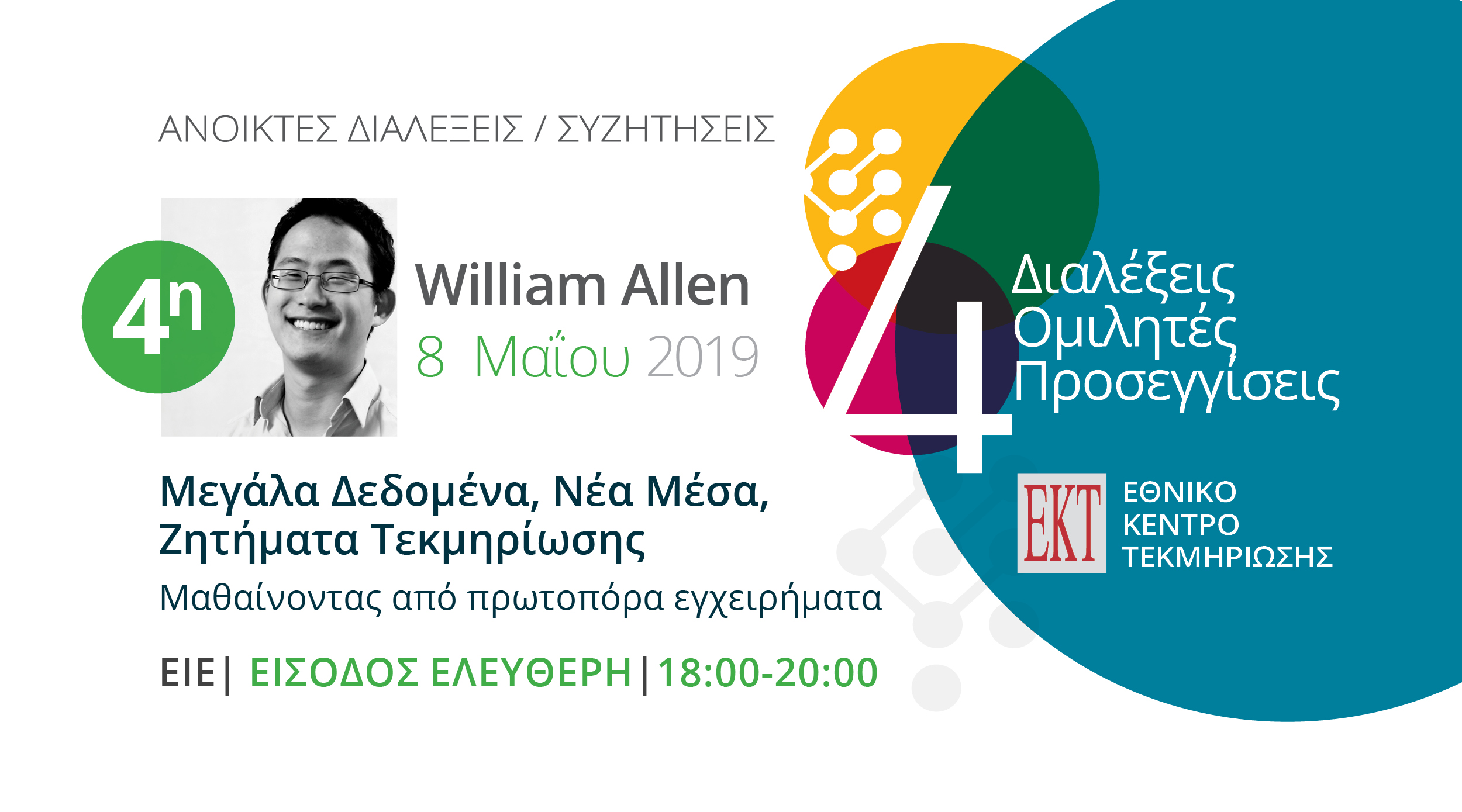 ΑΝΟΙΚΤΕΣ ΔΙΑΛΕΞΕΙΣ / ΣΥΖΗΤΗΣΕΙΣ

4η

William Allen
8 Μαΐου 2019

Μεγάλα Δεδομένα, Νέα Μέσα, Ζητήματα Τεκμηρίωσης
Μαθαίνοντας από πρωτοπόρα εγχειρήματα

ΕΙΕ | ΕΙΣΟΔΟΣ ΕΛΕΥΘΕΡΗ | 18:00-20:00

4
Διαλέξεις
Ομιλητές
Προσεγγίσεις

ΕΚΤ
ΕΘΝΙΚΟ
ΚΕΝΤΡΟ
ΤΕΚΜΗΡΙΩΣΗΣ